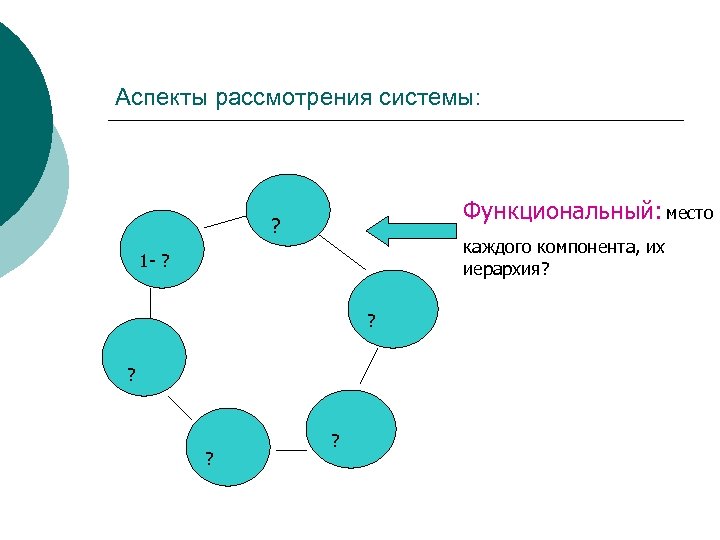 Аспекты рассмотрения системы:

1- ?

?

?

?

?

?

Функциональный: место каждого компонента, их иерархия?